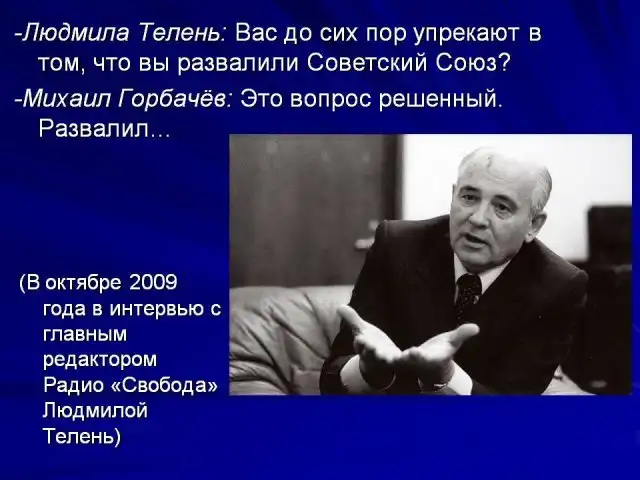 -Людмила Телень: Вас до сих пор упрекают в том, что вы развалили Советский Союз?

-Михаил Горбачёв: Это вопрос решенный. Развалил…

(В октябре 2009 года в интервью с главным редактором Радио «Свобода» Людмилой Телень)